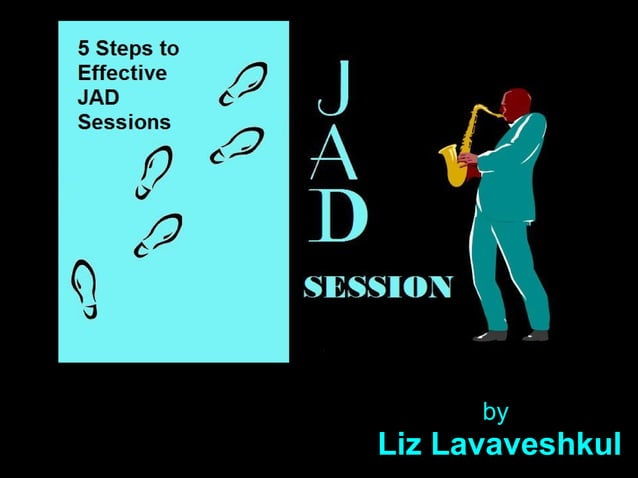 5 Steps to Effective JAD Sessions

J
A
D

SESSION

by
Liz Lavaveshkul